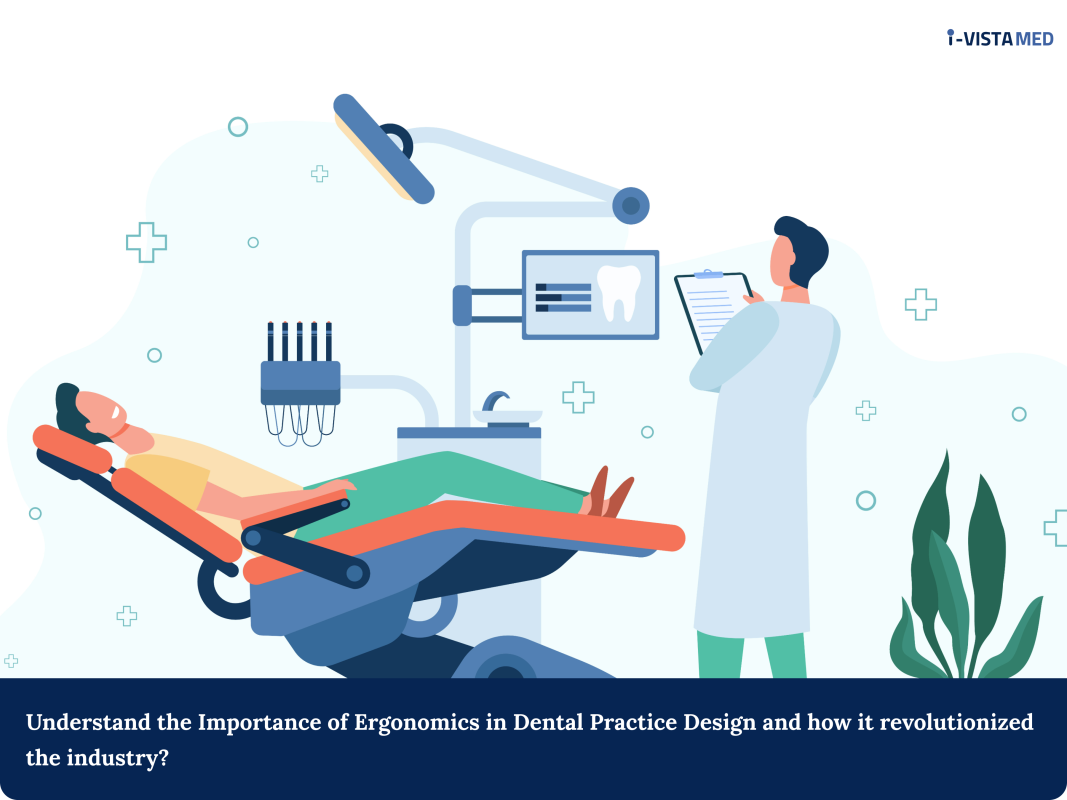 i-VISTAMED

Understand the Importance of Ergonomics in Dental Practice Design and how it revolutionized the industry?